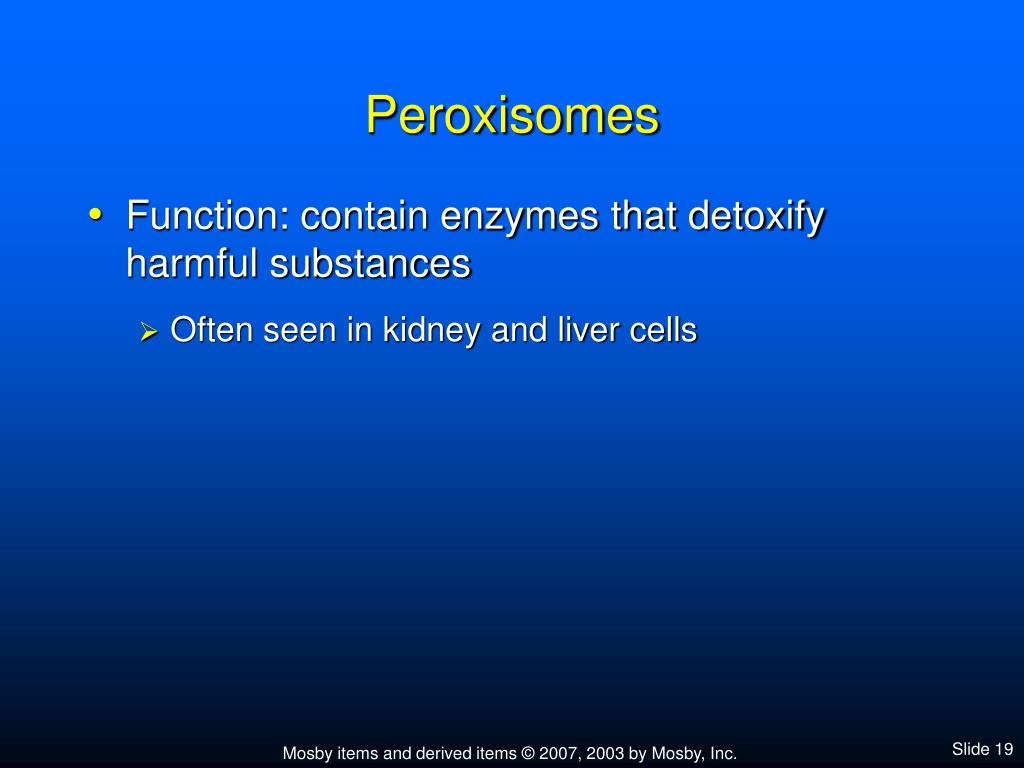 Peroxisomes

• Function: contain enzymes that detoxify harmful substances

➢ Often seen in kidney and liver cells

Mosby items and derived items © 2007, 2003 by Mosby, Inc.

Slide 19